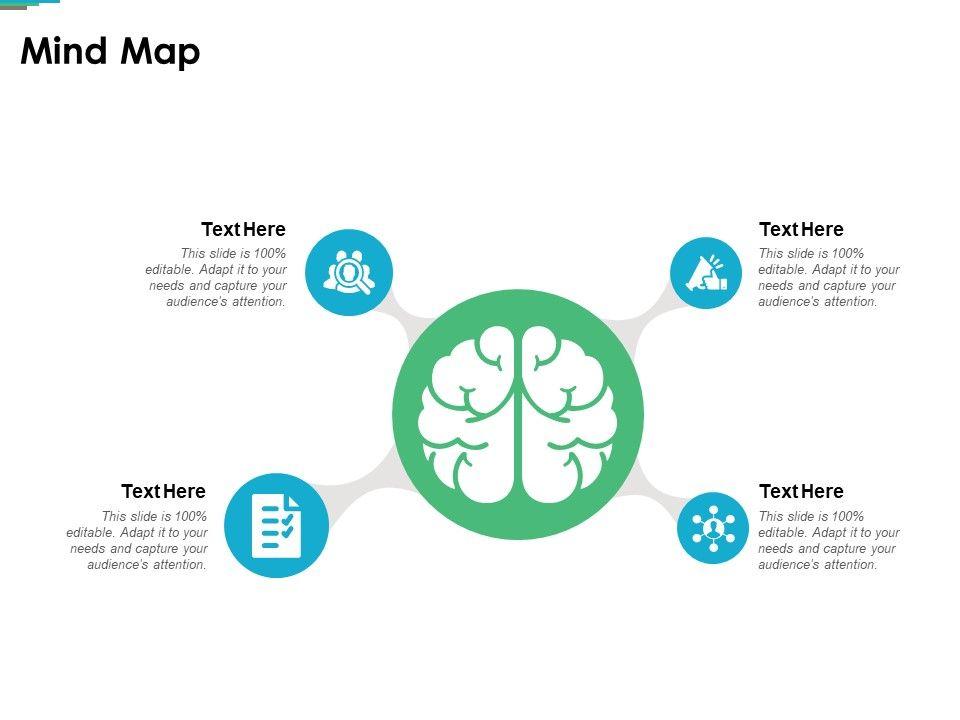 Mind Map

Text Here
This slide is 100% editable. Adapt it to your needs and capture your audience's attention.

Text Here
This slide is 100% editable. Adapt it to your needs and capture your audience's attention.

Text Here
This slide is 100% editable. Adapt it to your needs and capture your audience's attention.

Text Here
This slide is 100% editable. Adapt it to your needs and capture your audience's attention.